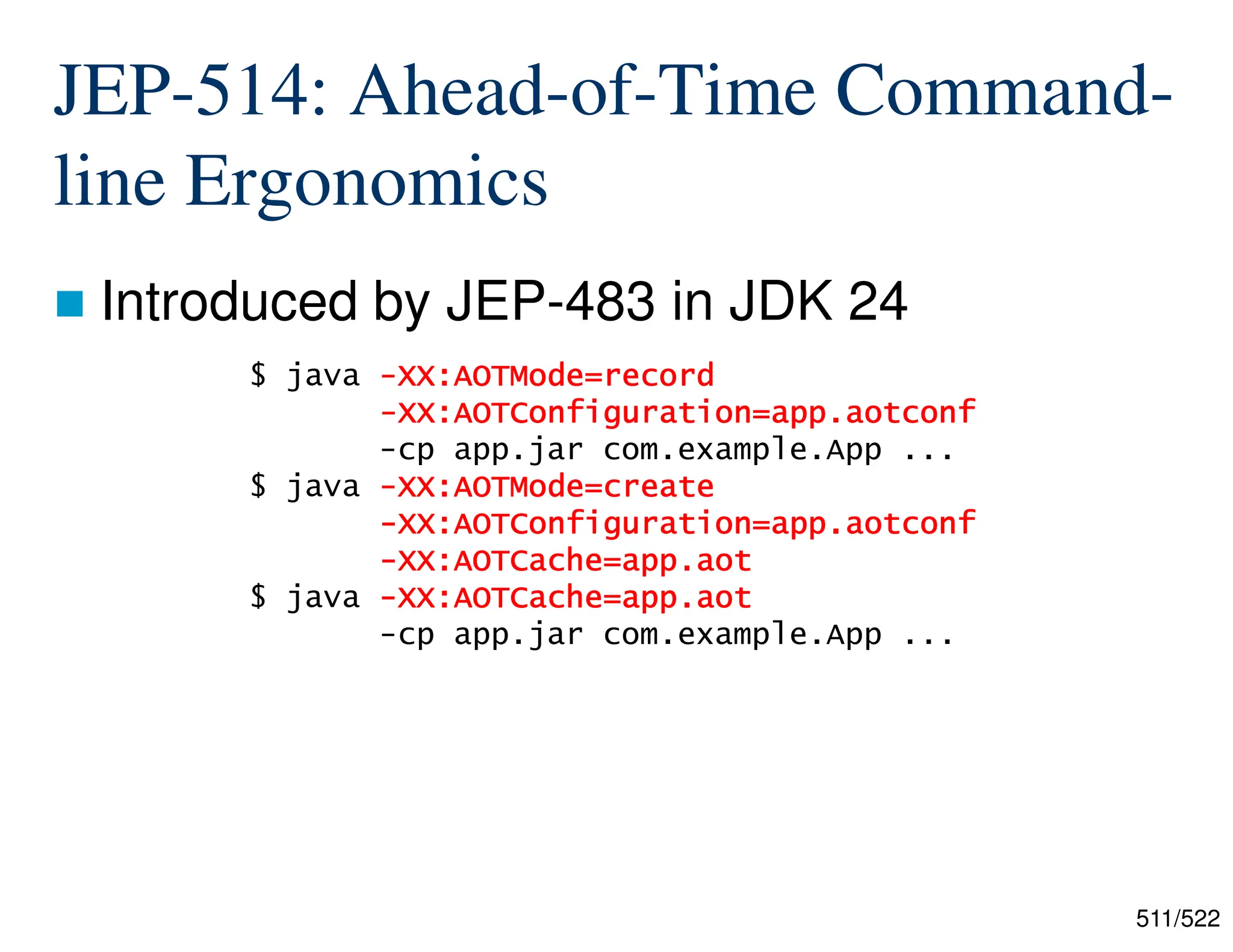 JEP-514: Ahead-of-Time Command-line Ergonomics

Introduced by JEP-483 in JDK 24

$ java -XX:AOTMode=record
       -XX:AOTConfiguration=app.aotconf
       -cp app.jar com.example.App ...
$ java -XX:AOTMode=create
       -XX:AOTConfiguration=app.aotconf
       -XX:AOTCache=app.aot
$ java -XX:AOTCache=app.aot
       -cp app.jar com.example.App ...

511/522